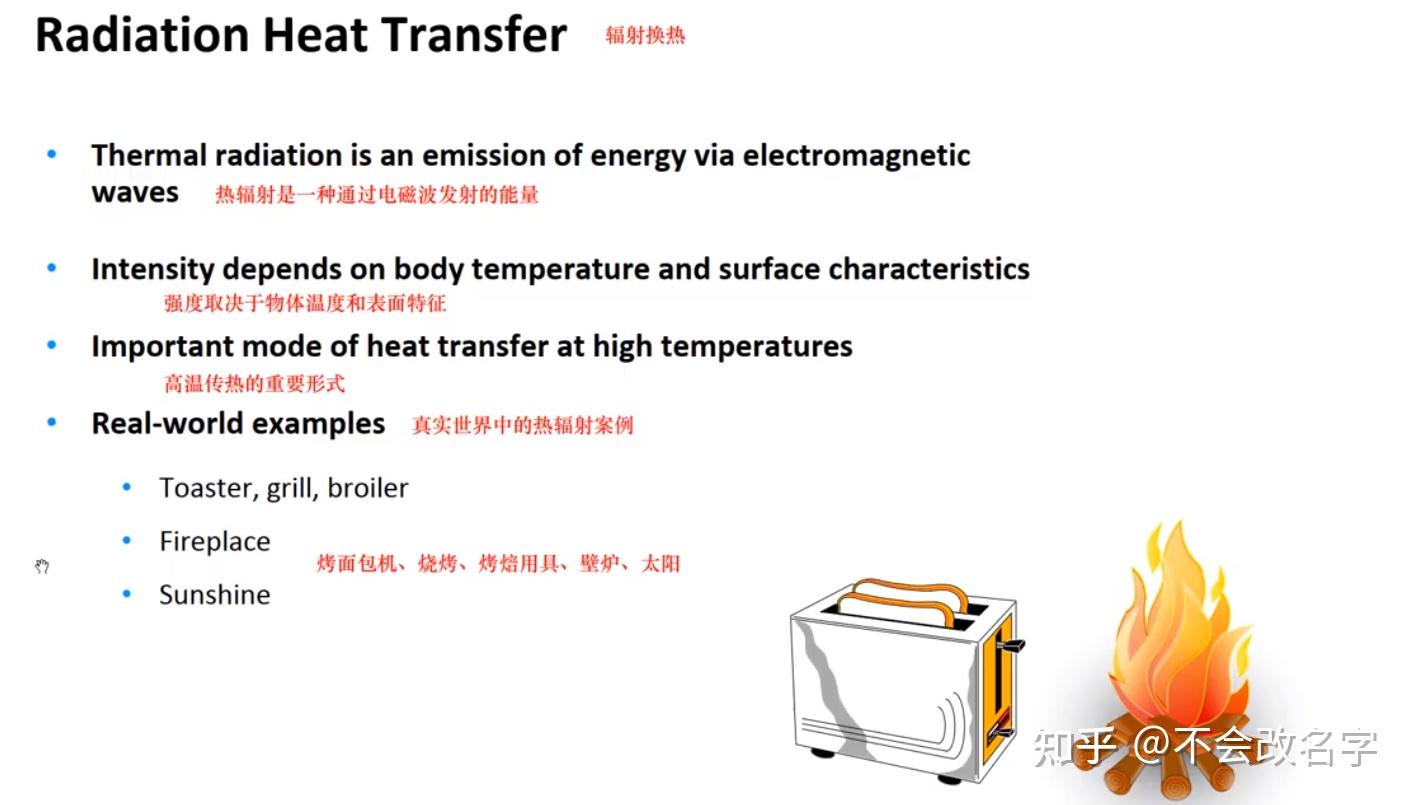 Radiation Heat Transfer 辐射换热

• Thermal radiation is an emission of energy via electromagnetic waves 热辐射是一种通过电磁波发射的能量

• Intensity depends on body temperature and surface characteristics 强度取决于物体温度和表面特征

• Important mode of heat transfer at high temperatures 高温传热的重要形式

• Real-world examples 真实世界中的热辐射案例

• Toaster, grill, broiler

• Fireplace

• Sunshine

烤面包机、烧烤、烤焙用具、壁炉、太阳

知乎 @不会改名字